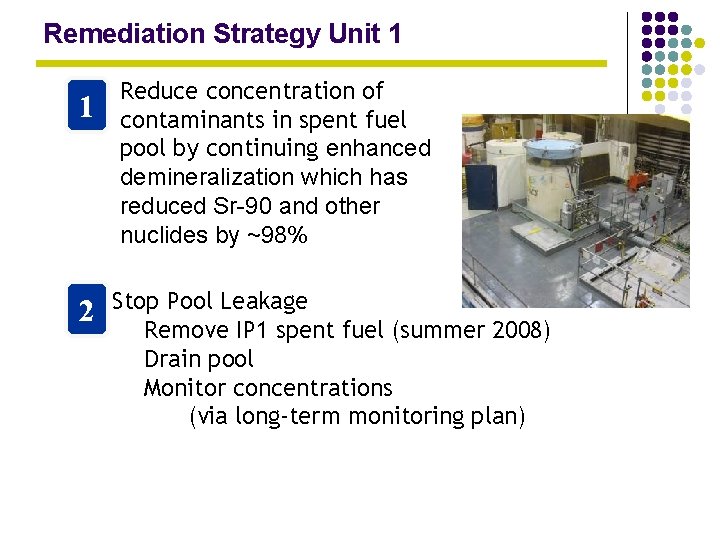 Remediation Strategy Unit 1

1 Reduce concentration of contaminants in spent fuel pool by continuing enhanced demineralization which has reduced Sr-90 and other nuclides by ~98%

2 Stop Pool Leakage
Remove IP1 spent fuel (summer 2008)
Drain pool
Monitor concentrations
(via long-term monitoring plan)